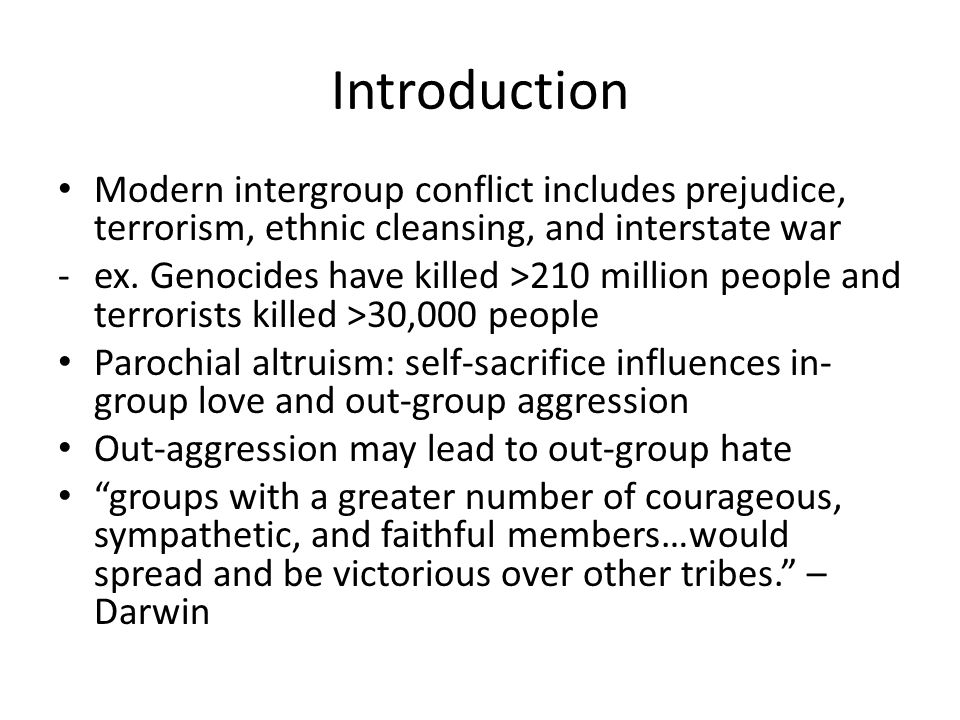 Introduction

• Modern intergroup conflict includes prejudice, terrorism, ethnic cleansing, and interstate war
- ex. Genocides have killed >210 million people and terrorists killed >30,000 people
• Parochial altruism: self-sacrifice influences in-group love and out-group aggression
• Out-aggression may lead to out-group hate
• “groups with a greater number of courageous, sympathetic, and faithful members…would spread and be victorious over other tribes.” – Darwin